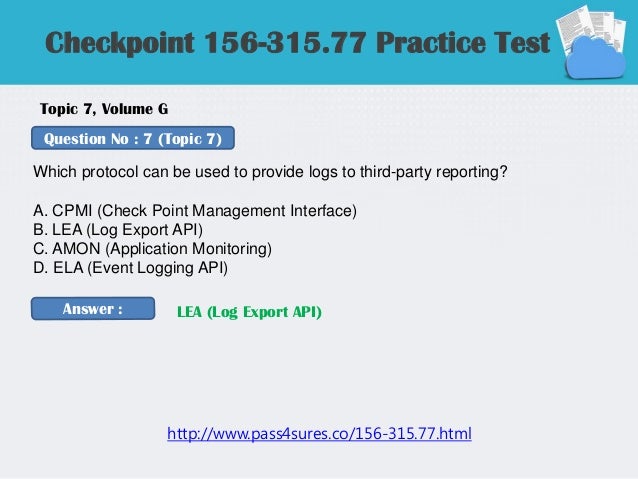 Checkpoint 156-315.77 Practice Test

Topic 7, Volume G

Question No : 7 (Topic 7)

Which protocol can be used to provide logs to third-party reporting?

A. CPMI (Check Point Management Interface)
B. LEA (Log Export API)
C. AMON (Application Monitoring)
D. ELA (Event Logging API)

Answer :

LEA (Log Export API)

http://www.pass4sures.co/156-315.77.html